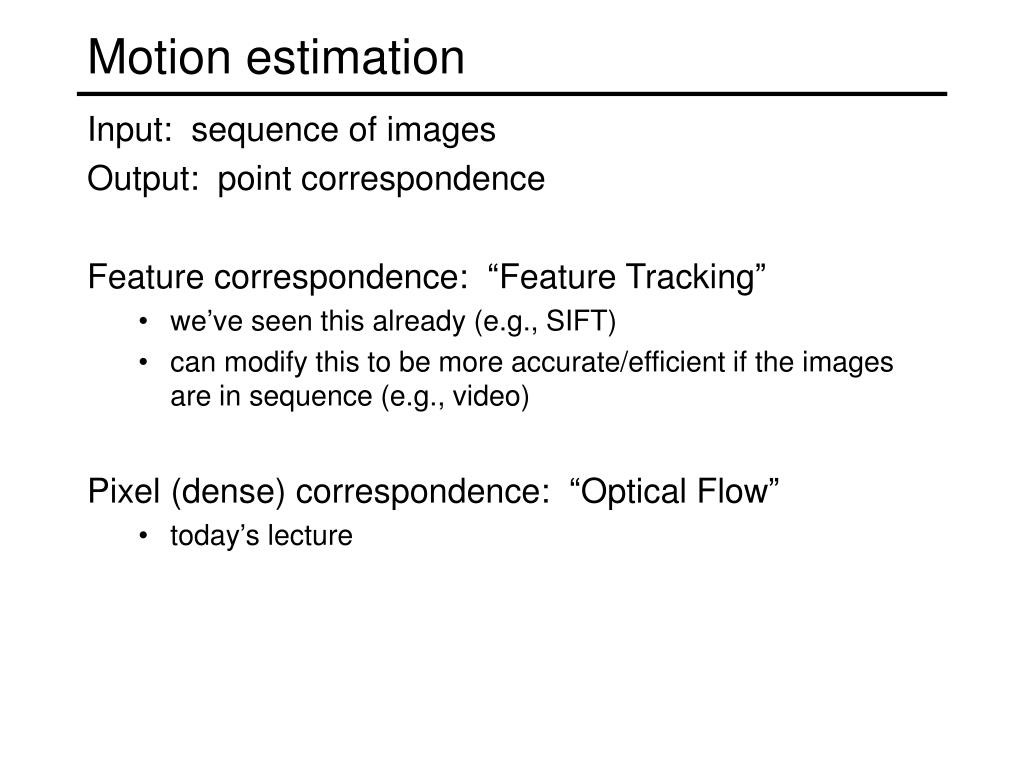 Motion estimation

Input: sequence of images
Output: point correspondence

Feature correspondence: “Feature Tracking”
• we’ve seen this already (e.g., SIFT)
• can modify this to be more accurate/efficient if the images are in sequence (e.g., video)

Pixel (dense) correspondence: “Optical Flow”
• today’s lecture